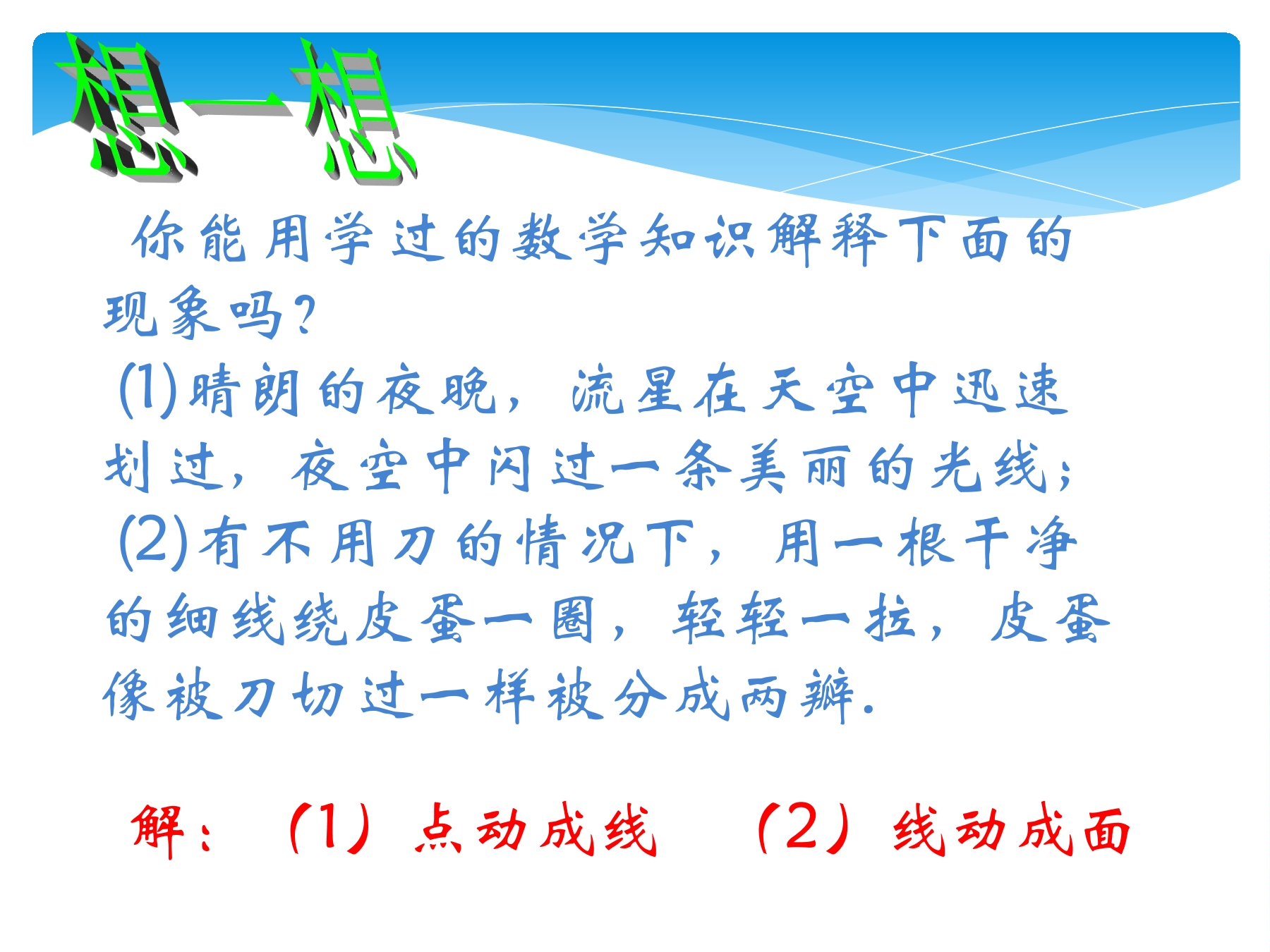 想一想

你能用学过的数学知识解释下面的现象吗?

(1)晴朗的夜晚，流星在天空中迅速划过，夜空中闪过一条美丽的光线;

(2)有不用刀的情况下，用一根干净的细线绕皮蛋一圈，轻轻一拉，皮蛋像被刀切过一样被分成两瓣.

解：（1）点动成线　（2）线动成面